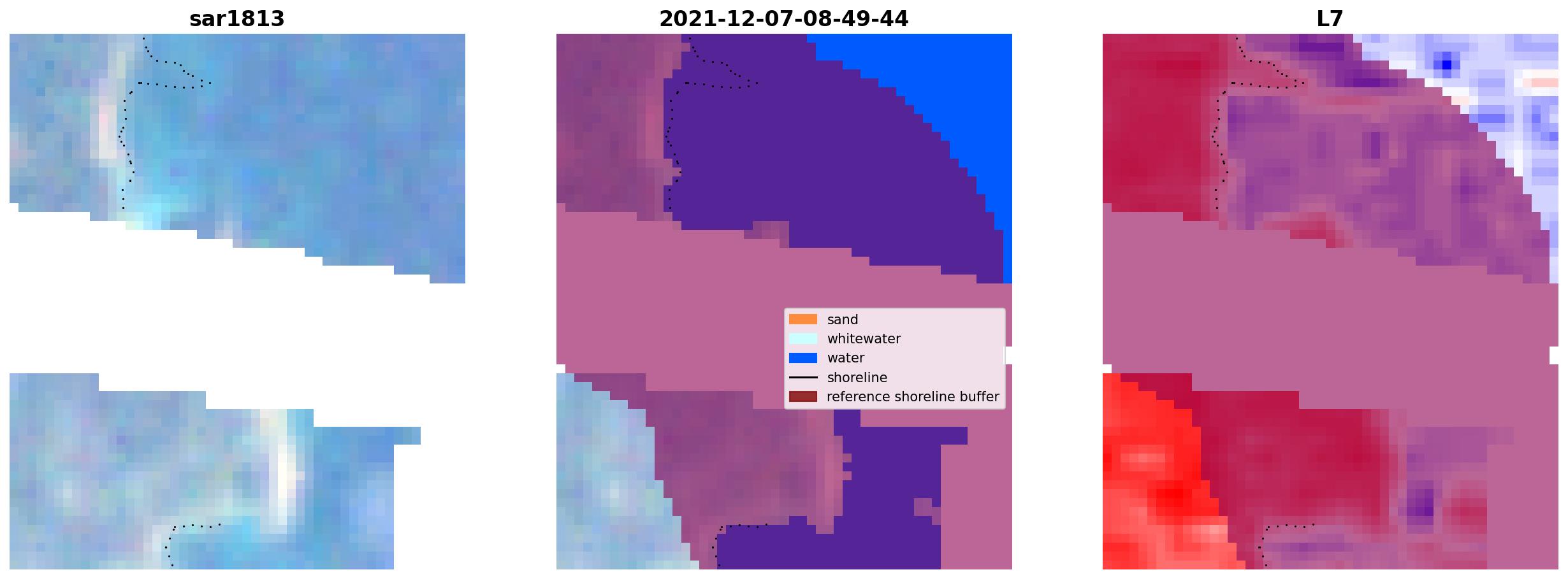 sar1813

2021-12-07-08-49-44

sand
whitewater
water
shoreline
reference shoreline buffer

L7